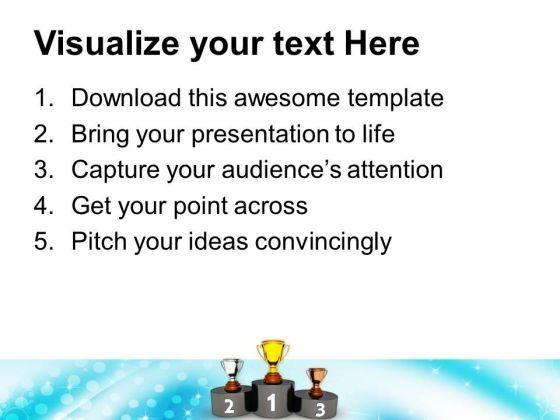 Visualize your text Here

1. Download this awesome template
2. Bring your presentation to life
3. Capture your audience's attention
4. Get your point across
5. Pitch your ideas convincingly

2 1 3